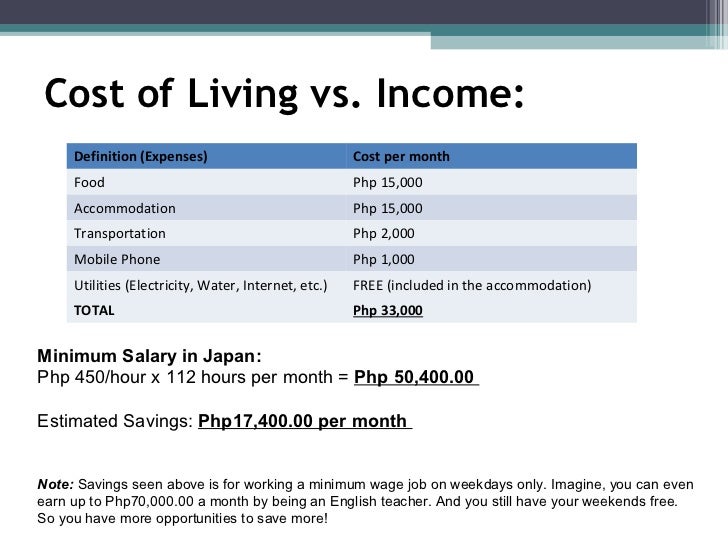 Cost of Living vs. Income:

| Definition (Expenses) | Cost per month |
|---|---|
| Food | Php 15,000 |
| Accommodation | Php 15,000 |
| Transportation | Php 2,000 |
| Mobile Phone | Php 1,000 |
| Utilities (Electricity, Water, Internet, etc.) | FREE (included in the accommodation) |
| TOTAL | Php 33,000 |

Minimum Salary in Japan:
Php 450/hour x 112 hours per month = Php 50,400.00

Estimated Savings: Php17,400.00 per month

Note: Savings seen above is for working a minimum wage job on weekdays only. Imagine, you can even earn up to Php70,000.00 a month by being an English teacher. And you still have your weekends free. So you have more opportunities to save more!